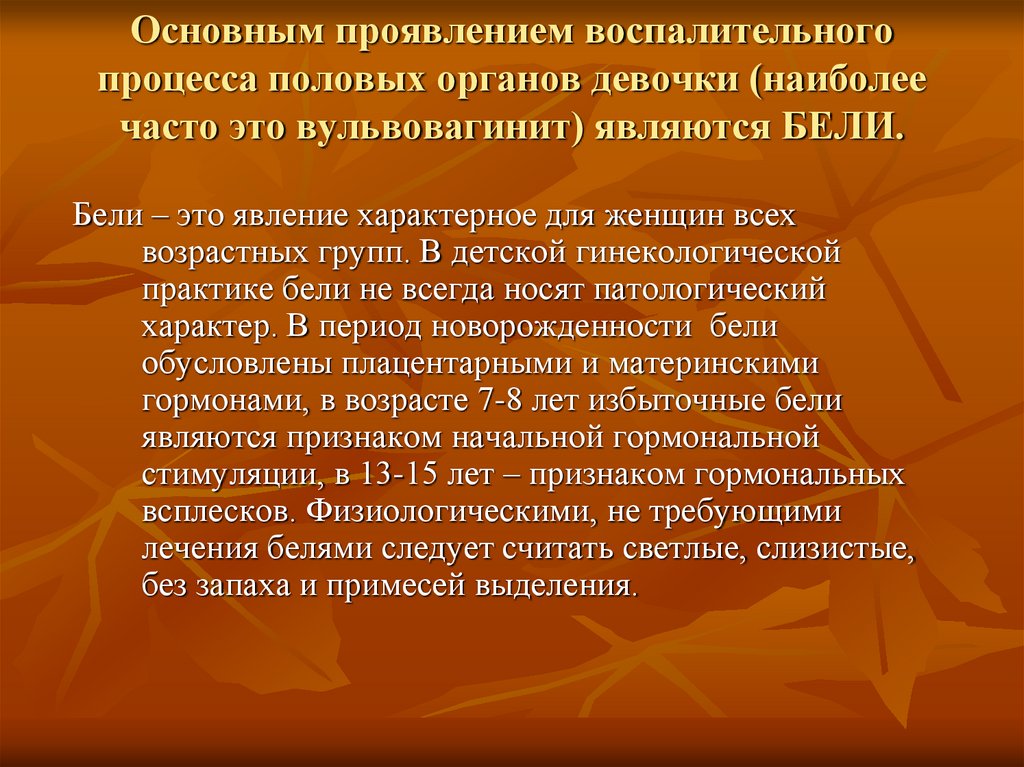 Основным проявлением воспалительного процесса половых органов девочки (наиболее часто это вульвовагинит) являются БЕЛИ.

Бели – это явление характерное для женщин всех возрастных групп. В детской гинекологической практике бели не всегда носят патологический характер. В период новорожденности бели обусловлены плацентарными и материнскими гормонами, в возрасте 7-8 лет избыточные бели являются признаком начальной гормональной стимуляции, в 13-15 лет – признаком гормональных всплесков. Физиологическими, не требующими лечения белями следует считать светлые, слизистые, без запаха и примесей выделения.